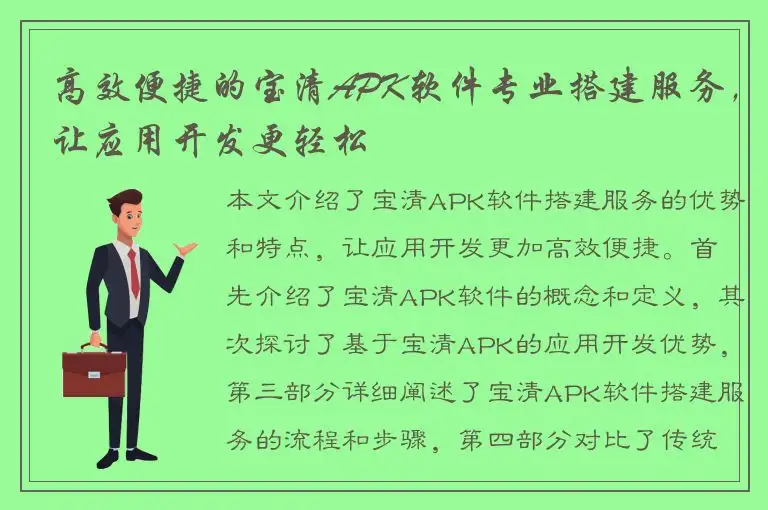 高效便捷的宝清APK软件专业搭建服务，让应用开发更轻松

本文介绍了宝清APK软件搭建服务的优势和特点，让应用开发更加高效便捷。首先介绍了宝清APK软件的概念和定义，其次探讨了基于宝清APK的应用开发优势，第三部分详细阐述了宝清APK软件搭建服务的流程和步骤，第四部分对比了传统